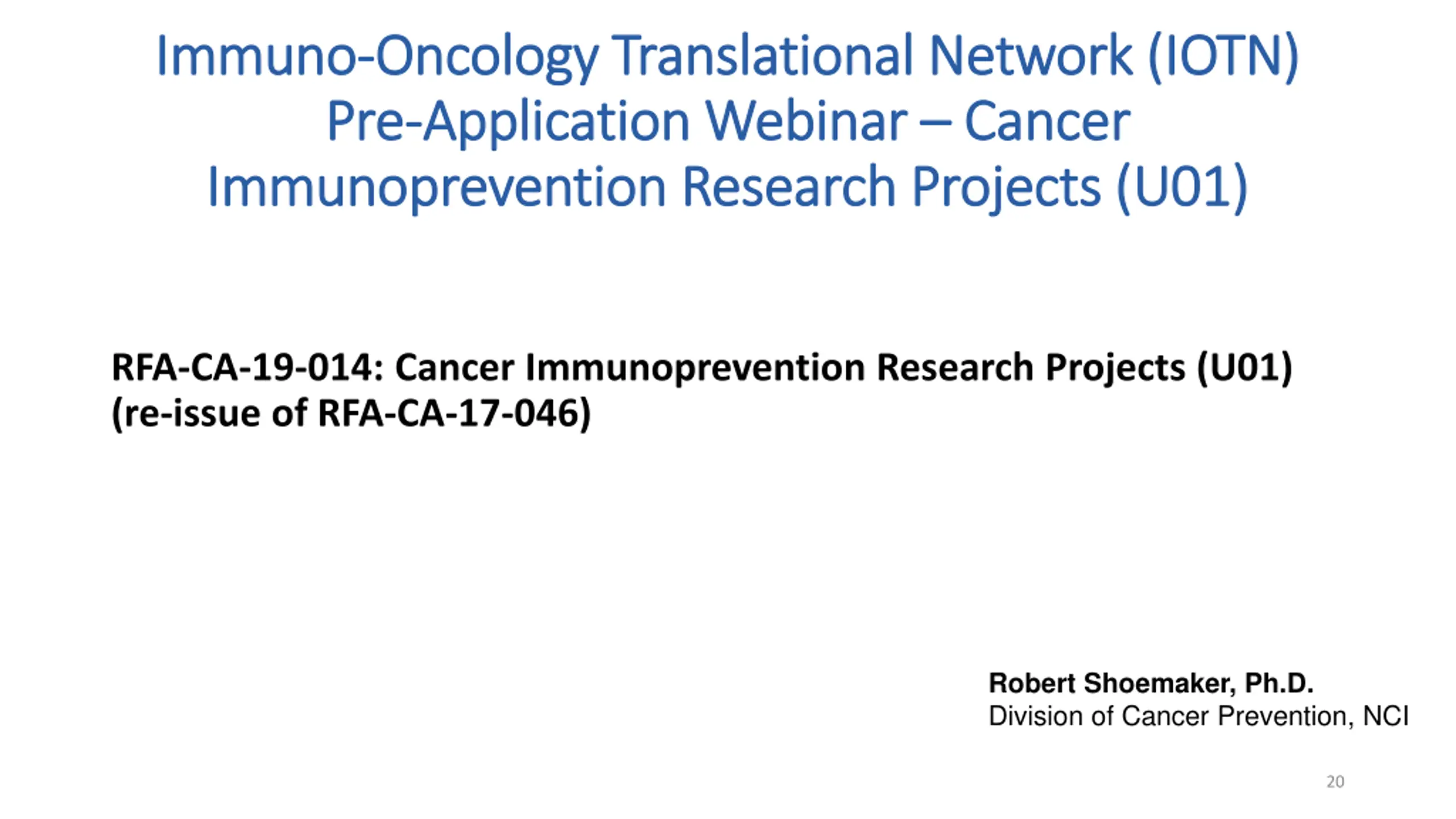 Immuno-Oncology Translational Network (IOTN) Pre-Application Webinar – Cancer Immunoprevention Research Projects (U01)

RFA-CA-19-014: Cancer Immunoprevention Research Projects (U01) (re-issue of RFA-CA-17-046)

Robert Shoemaker, Ph.D.
Division of Cancer Prevention, NCI

20